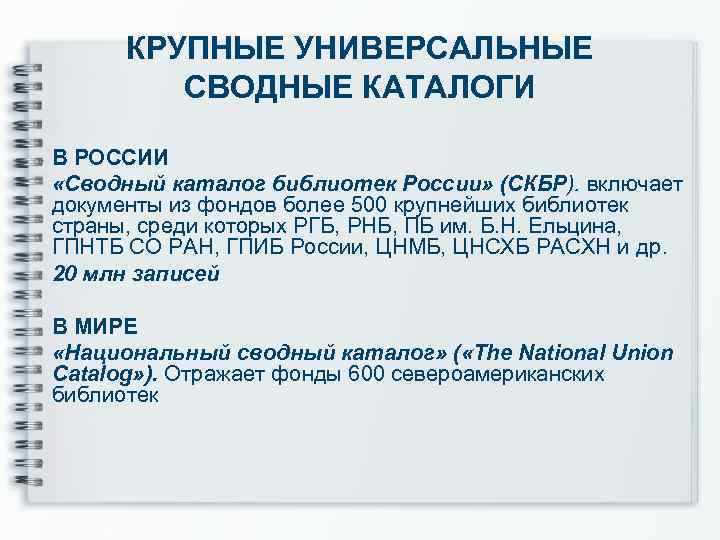 КРУПНЫЕ УНИВЕРСАЛЬНЫЕ СВОДНЫЕ КАТАЛОГИ

В РОССИИ

«Сводный каталог библиотек России» (СКБР). включает документы из фондов более 500 крупнейших библиотек страны, среди которых РГБ, РНБ, ПБ им. Б.Н. Ельцина, ГПНТБ СО РАН, ГПИБ России, ЦНМБ, ЦНСХБ РАСХН и др.

20 млн записей

В МИРЕ

«Национальный сводный каталог» («The National Union Catalog»). Отражает фонды 600 североамериканских библиотек